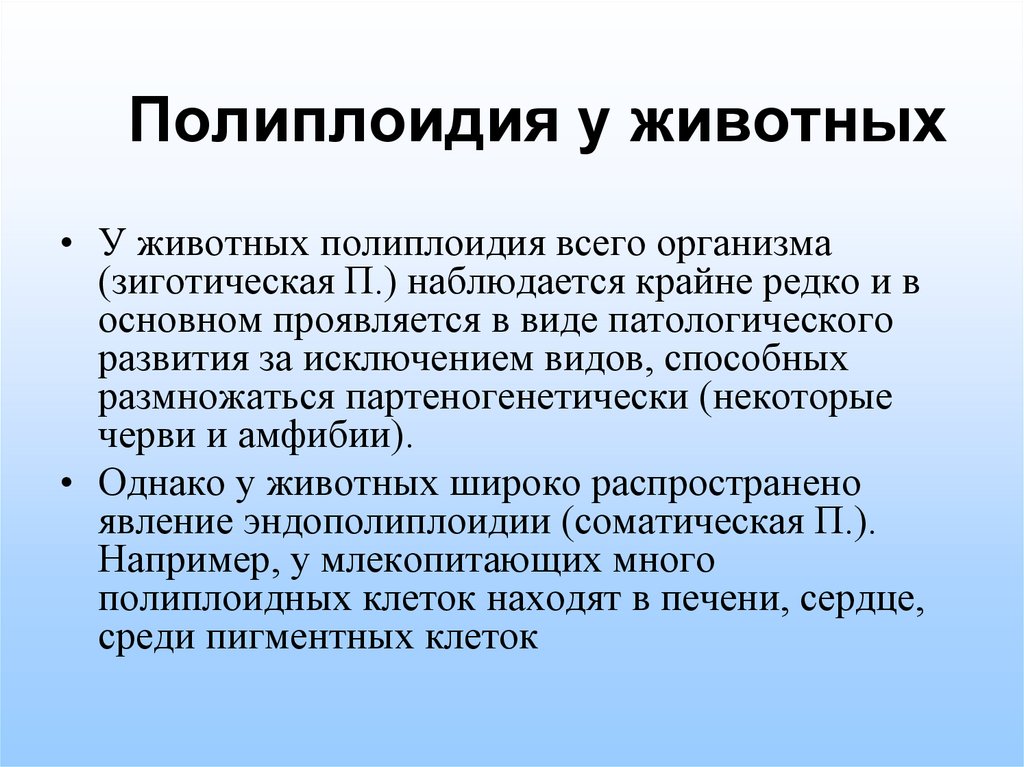 Полиплоидия у животных

• У животных полиплоидия всего организма (зиготическая П.) наблюдается крайне редко и в основном проявляется в виде патологического развития за исключением видов, способных размножаться партеногенетически (некоторые черви и амфибии).

• Однако у животных широко распространено явление эндополиплоидии (соматическая П.). Например, у млекопитающих много полиплоидных клеток находят в печени, сердце, среди пигментных клеток